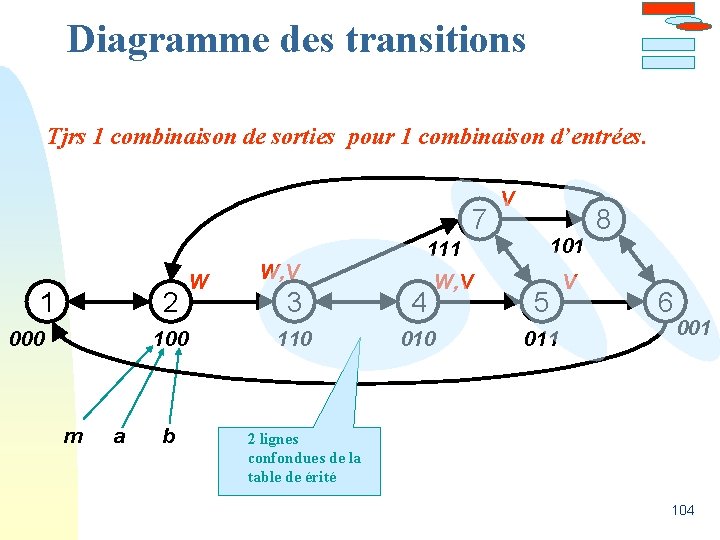 Diagramme des transitions

Tjrs 1 combinaison de sorties pour 1 combinaison d'entrées.

V
7
8
111
101
W
W,V
W,V
V
1
2
3
4
5
6
000
100
110
010
011
001

m a b

2 lignes confondues de la table de érité

104